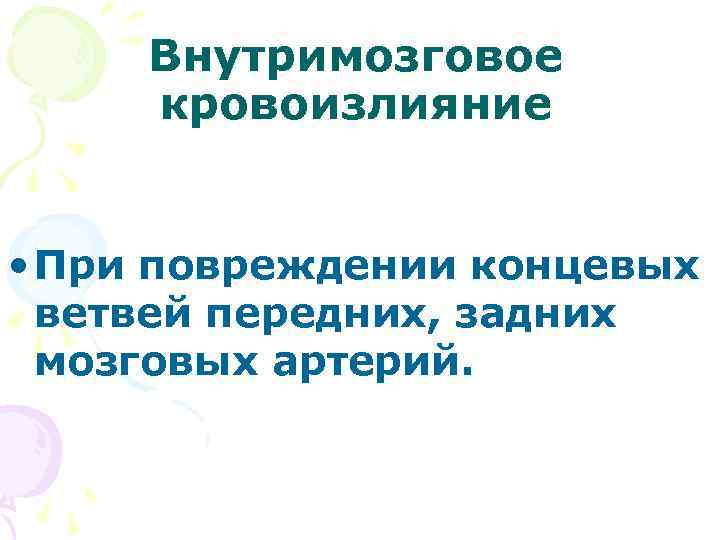 Внутримозговое кровоизлияние

• При повреждении концевых ветвей передних, задних мозговых артерий.